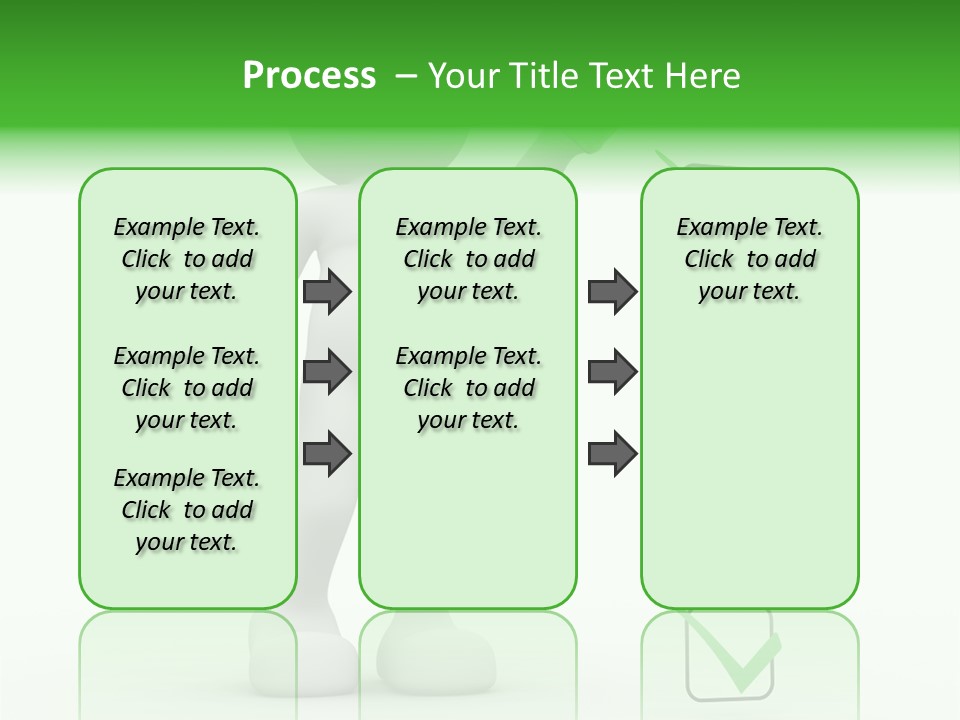 Process – Your Title Text Here

Example Text. Click to add your text.

Example Text. Click to add your text.

Example Text. Click to add your text.

Example Text. Click to add your text.

Example Text. Click to add your text.

Example Text. Click to add your text.